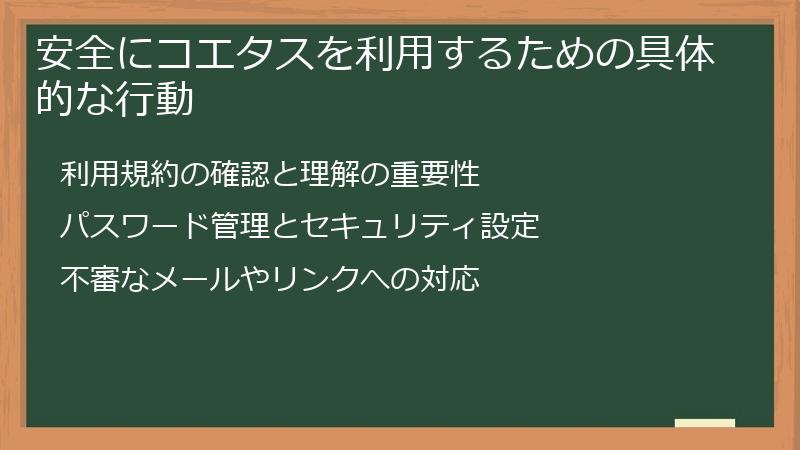 安全にコエタスを利用するための具体的な行動

利用規約の確認と理解の重要性

パスワード管理とセキュリティ設定

不審なメールやリンクへの対応